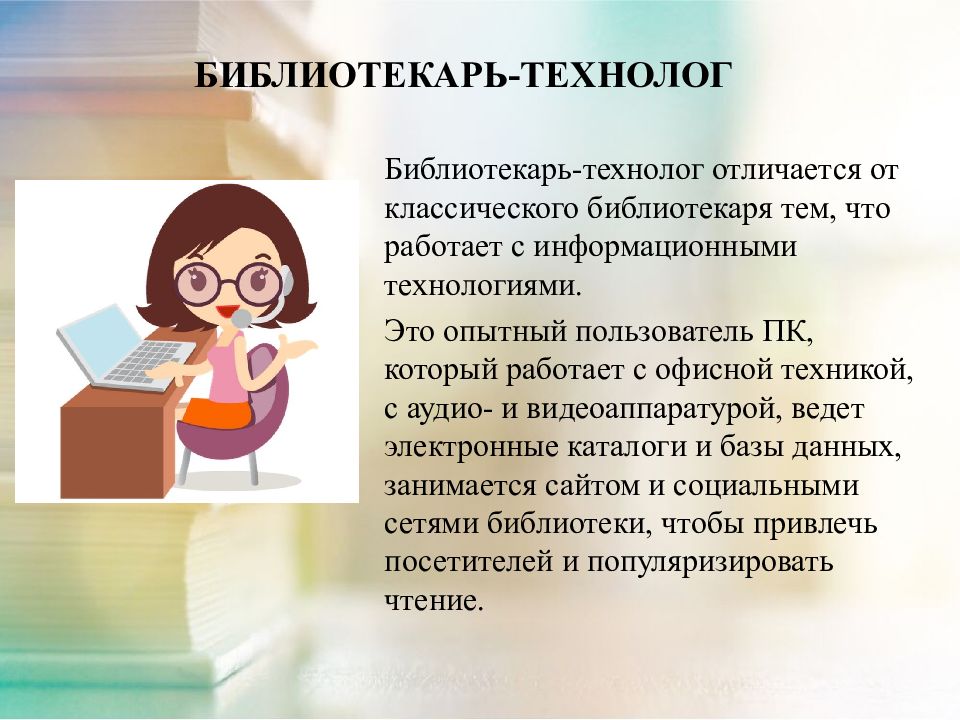 БИБЛИОТЕКАРЬ-ТЕХНОЛОГ

Библиотекарь-технолог отличается от классического библиотекаря тем, что работает с информационными технологиями.

Это опытный пользователь ПК, который работает с офисной техникой, с аудио- и видеоаппаратурой, ведет электронные каталоги и базы данных, занимается сайтом и социальными сетями библиотеки, чтобы привлечь посетителей и популяризировать чтение.